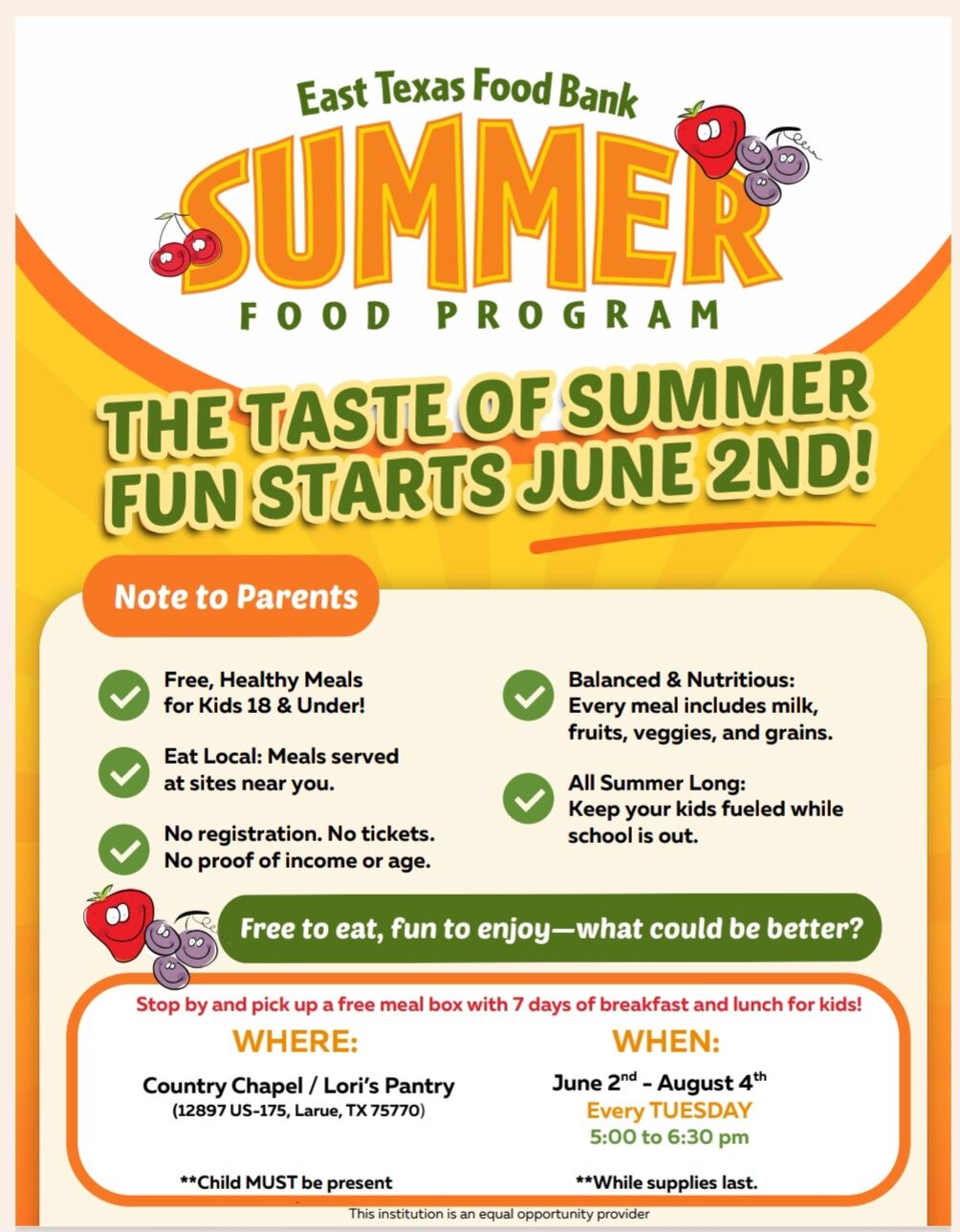 East Texas Food Bank
SUMMER
FOOD PROGRAM

THE TASTE OF SUMMER FUN STARTS JUNE 2ND!

Note to Parents

Free, Healthy Meals for Kids 18 & Under!

Eat Local: Meals served at sites near you.

No registration. No tickets. No proof of income or age.

Balanced & Nutritious: Every meal includes milk, fruits, veggies, and grains.

All Summer Long: Keep your kids fueled while school is out.

Free to eat, fun to enjoy—what could be better?

Stop by and pick up a free meal box with 7 days of breakfast and lunch for kids!

WHERE:

Country Chapel / Lori's Pantry
(12897 US-175, Larue, TX 75770)

**Child MUST be present

WHEN:

June 2$^{nd}$ - August 4$^{th}$
Every TUESDAY
5:00 to 6:30 pm

**While supplies last.

This institution is an equal opportunity provider